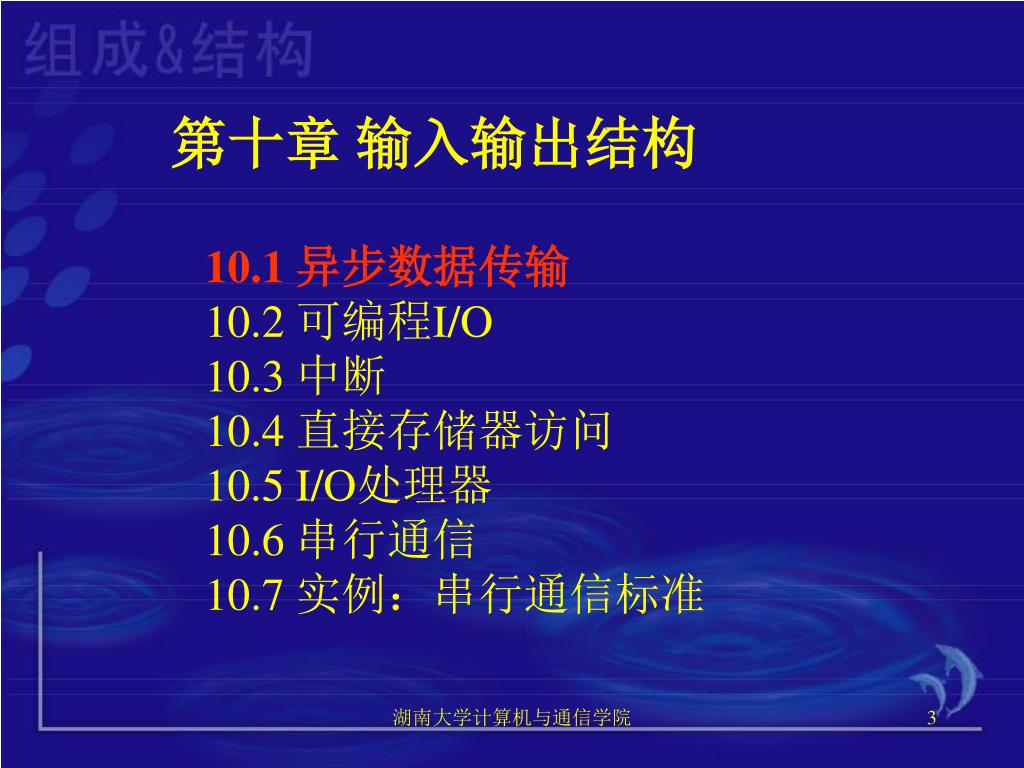 组成&结构

第十章 输入输出结构

10.1 异步数据传输
10.2 可编程I/O
10.3 中断
10.4 直接存储器访问
10.5 I/O处理器
10.6 串行通信
10.7 实例：串行通信标准

湖南大学计算机与通信学院

3